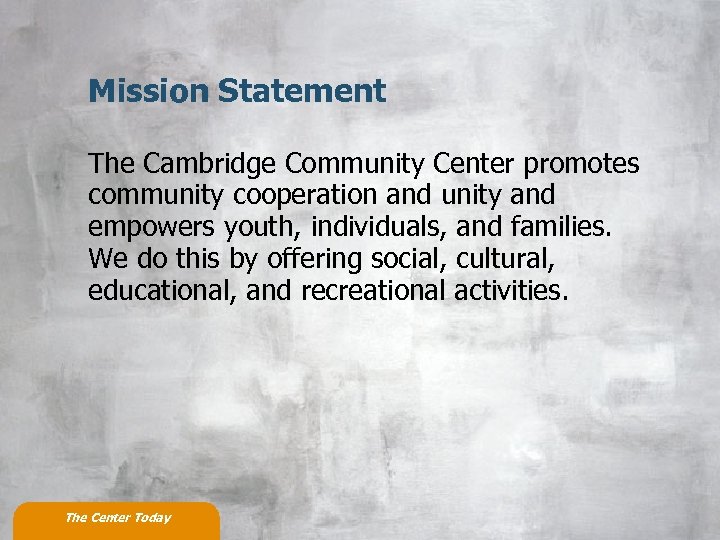 Mission Statement

The Cambridge Community Center promotes community cooperation and unity and empowers youth, individuals, and families. We do this by offering social, cultural, educational, and recreational activities.

The Center Today